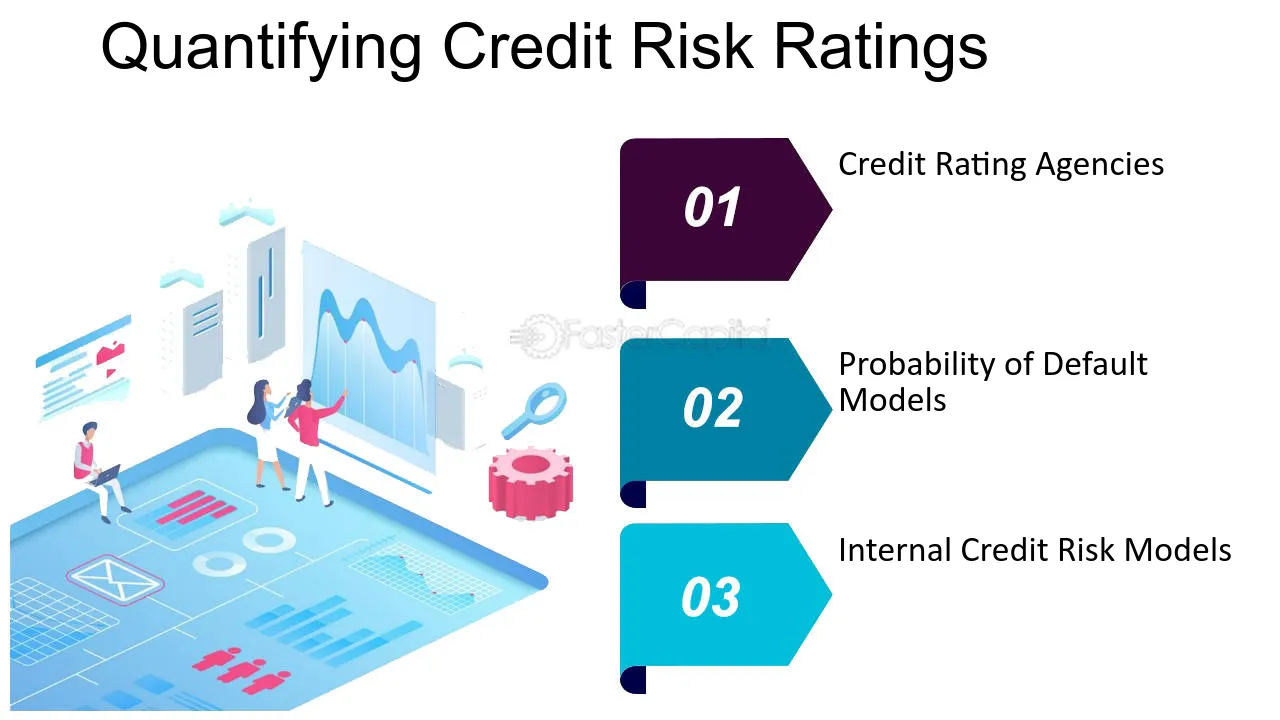 Quantifying Credit Risk Ratings

01

Credit Rating Agencies

02

Probability of Default Models

03

Internal Credit Risk Models

FasterCapital